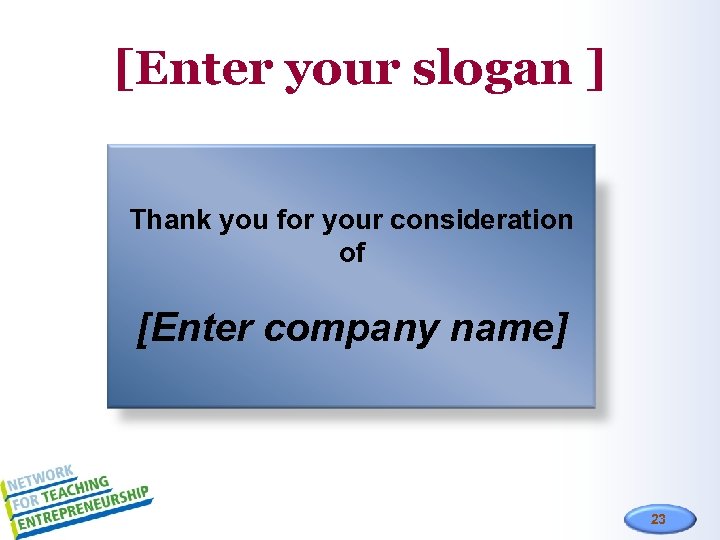 [Enter your slogan ]

Thank you for your consideration of

[Enter company name]

NETWORK FOR TEACHING ENTREPRENEURSHIP

23